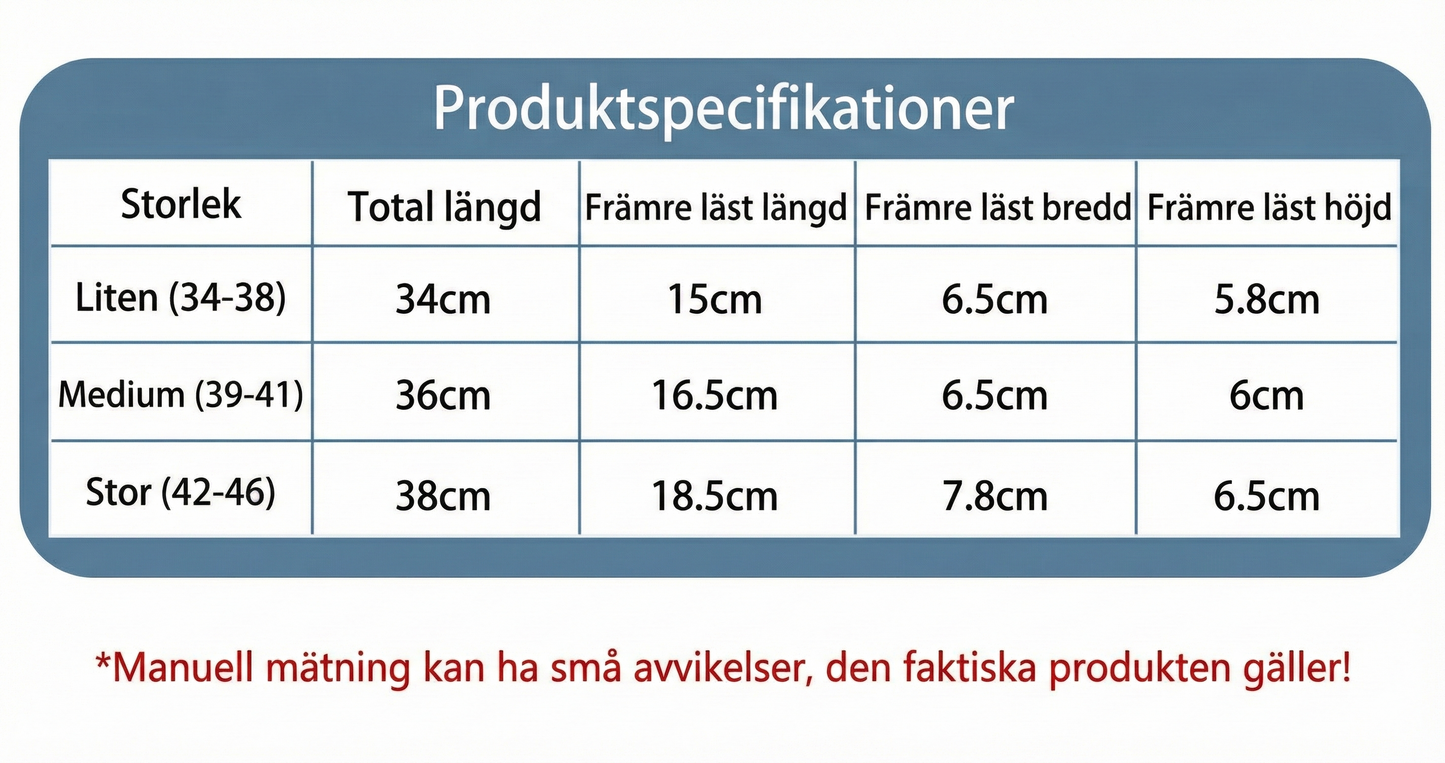 Produktspecifikationer

| Storlek | Total längd | Främre läst längd | Främre läst bredd | Främre läst höjd |
|---|---|---|---|---|
| Liten (34-38) | 34cm | 15cm | 6.5cm | 5.8cm |
| Medium (39-41) | 36cm | 16.5cm | 6.5cm | 6cm |
| Stor (42-46) | 38cm | 18.5cm | 7.8cm | 6.5cm |

*Manuell mätning kan ha små avvikelser, den faktiska produkten gäller!